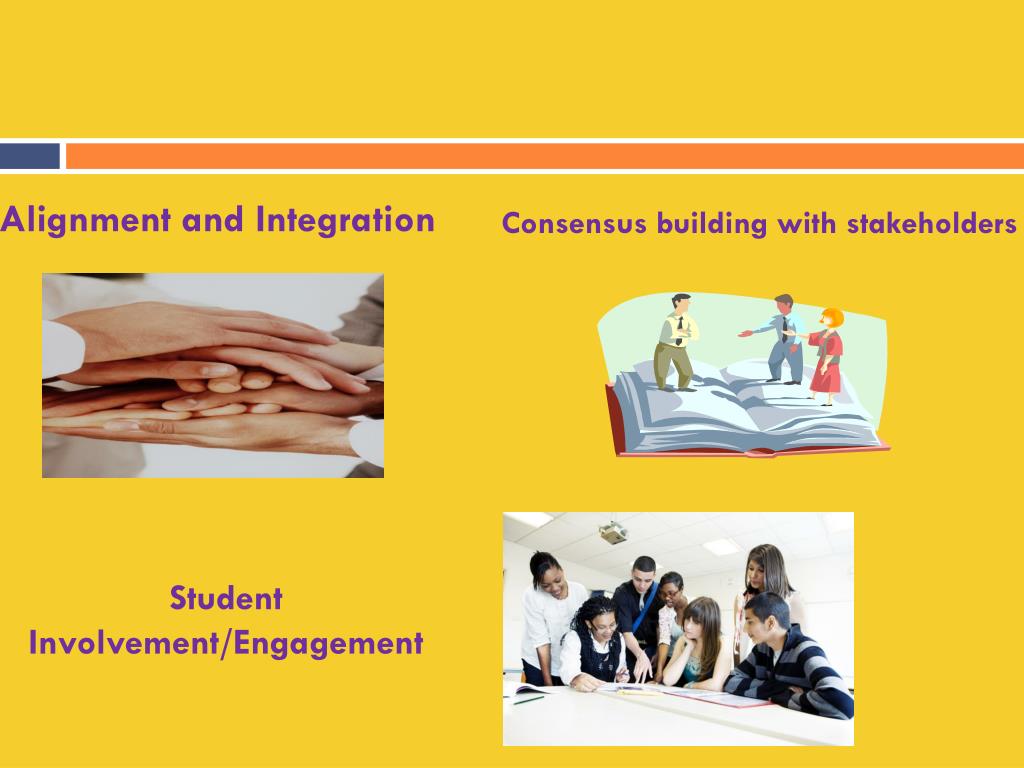 Alignment and Integration

Consensus building with stakeholders

Student Involvement/Engagement